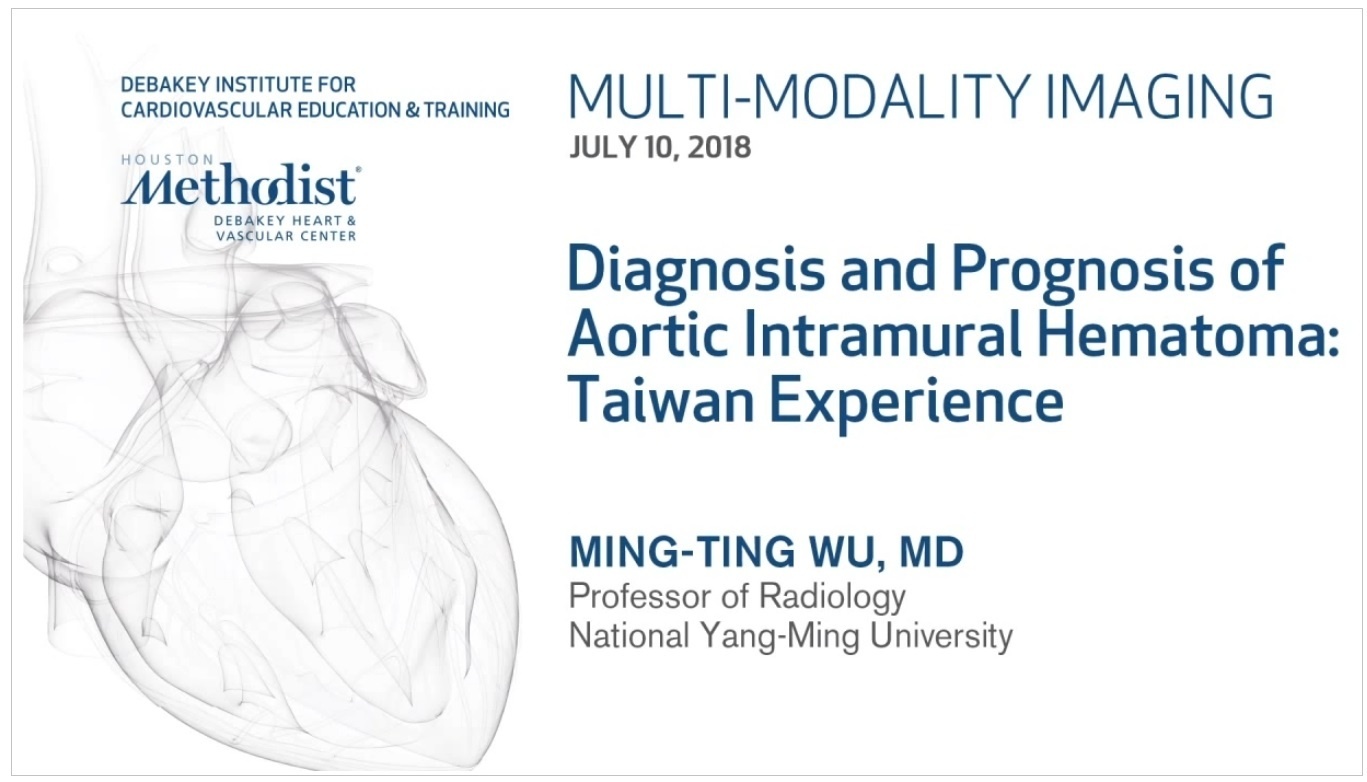 DEBAKEY INSTITUTE FOR CARDIOVASCULAR EDUCATION & TRAINING

HOUSTON
Methodist®
DEBAKEY HEART & VASCULAR CENTER

MULTI-MODALITY IMAGING
JULY 10, 2018

Diagnosis and Prognosis of Aortic Intramural Hematoma: Taiwan Experience

MING-TING WU, MD
Professor of Radiology
National Yang-Ming University